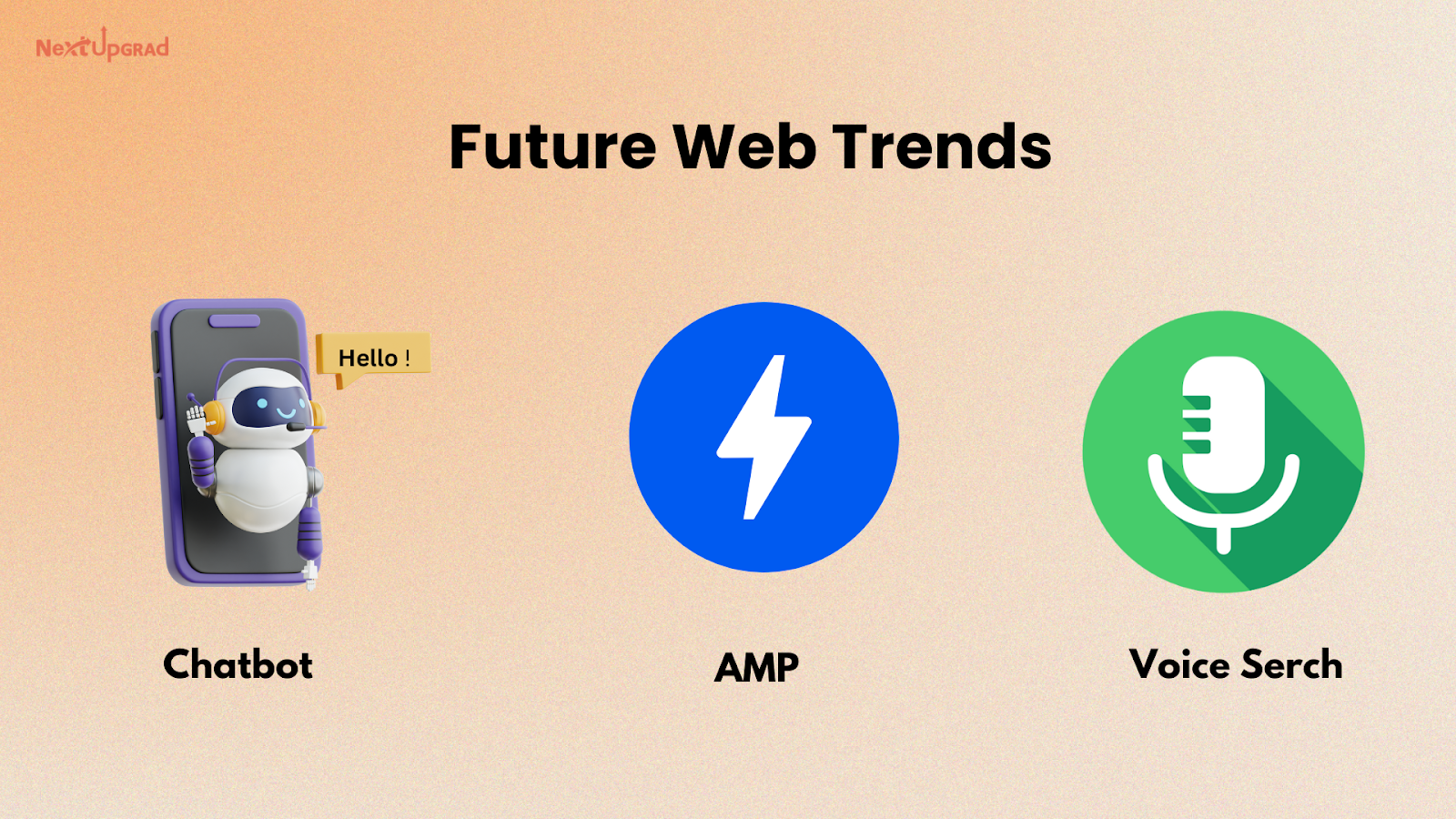 NextUpgrad

Future Web Trends

Hello !

Chatbot

AMP

Voice Serch